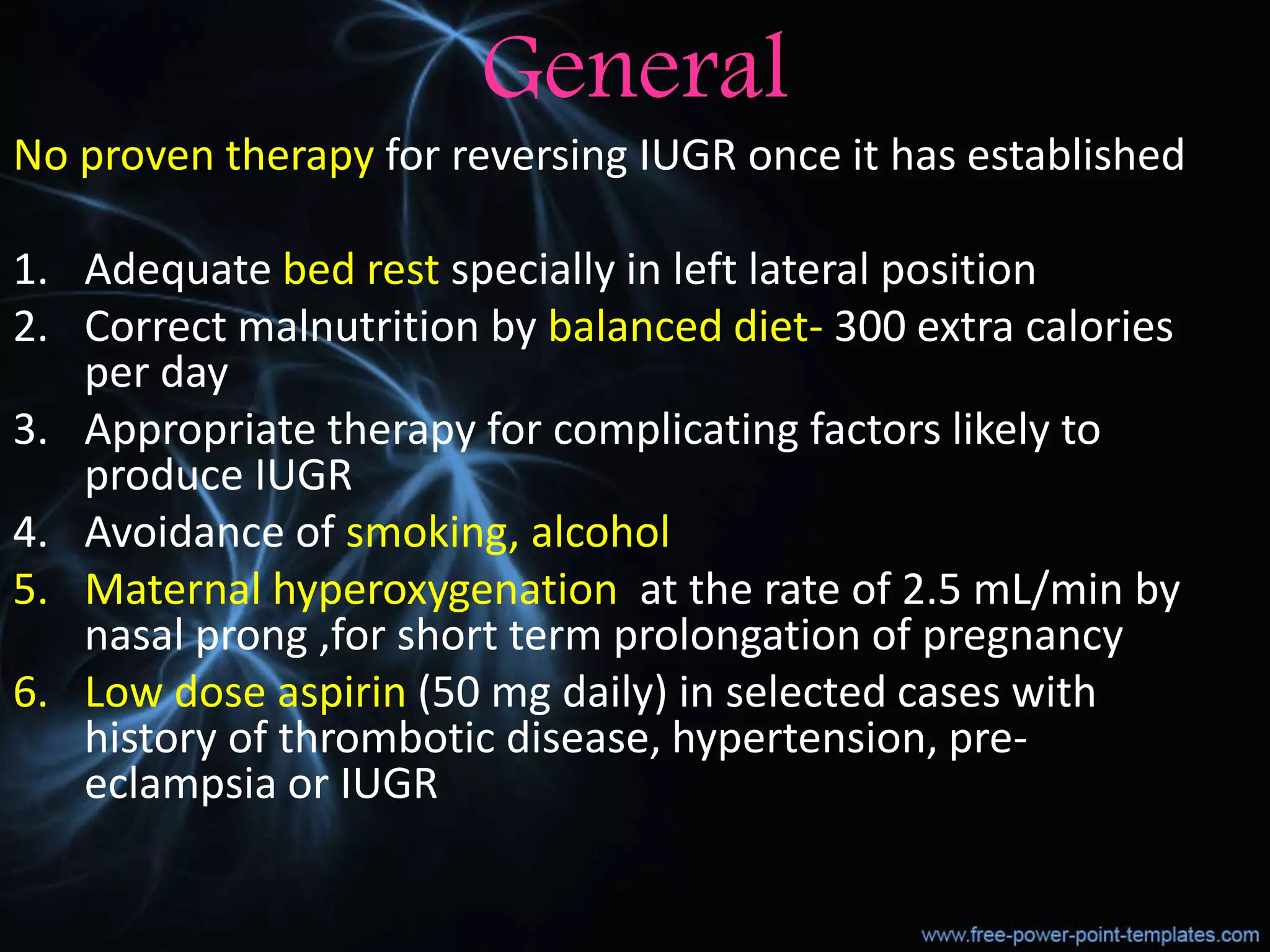 General

No proven therapy for reversing IUGR once it has established

1. Adequate bed rest specially in left lateral position
2. Correct malnutrition by balanced diet- 300 extra calories per day
3. Appropriate therapy for complicating factors likely to produce IUGR
4. Avoidance of smoking, alcohol
5. Maternal hyperoxygenation at the rate of 2.5 mL/min by nasal prong ,for short term prolongation of pregnancy
6. Low dose aspirin (50 mg daily) in selected cases with history of thrombotic disease, hypertension, pre-eclampsia or IUGR

www.free-power-point-templates.com